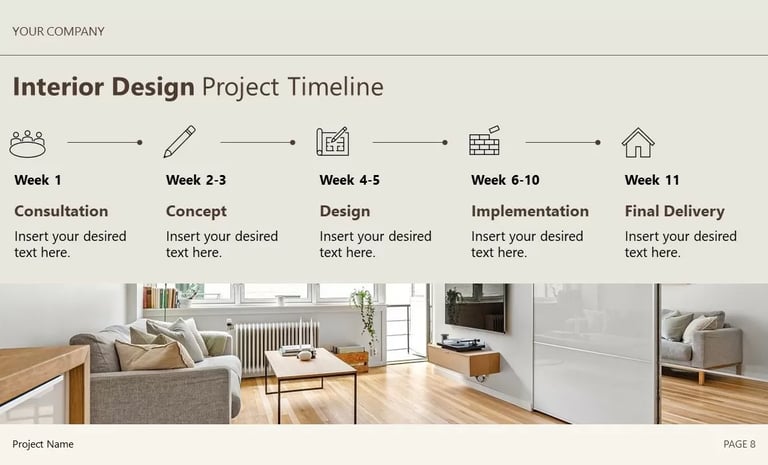 YOUR COMPANY

Interior Design Project Timeline

Week 1

Consultation

Insert your desired text here.

Week 2-3

Concept

Insert your desired text here.

Week 4-5

Design

Insert your desired text here.

Week 6-10

Implementation

Insert your desired text here.

Week 11

Final Delivery

Insert your desired text here.

Project Name

PAGE 8